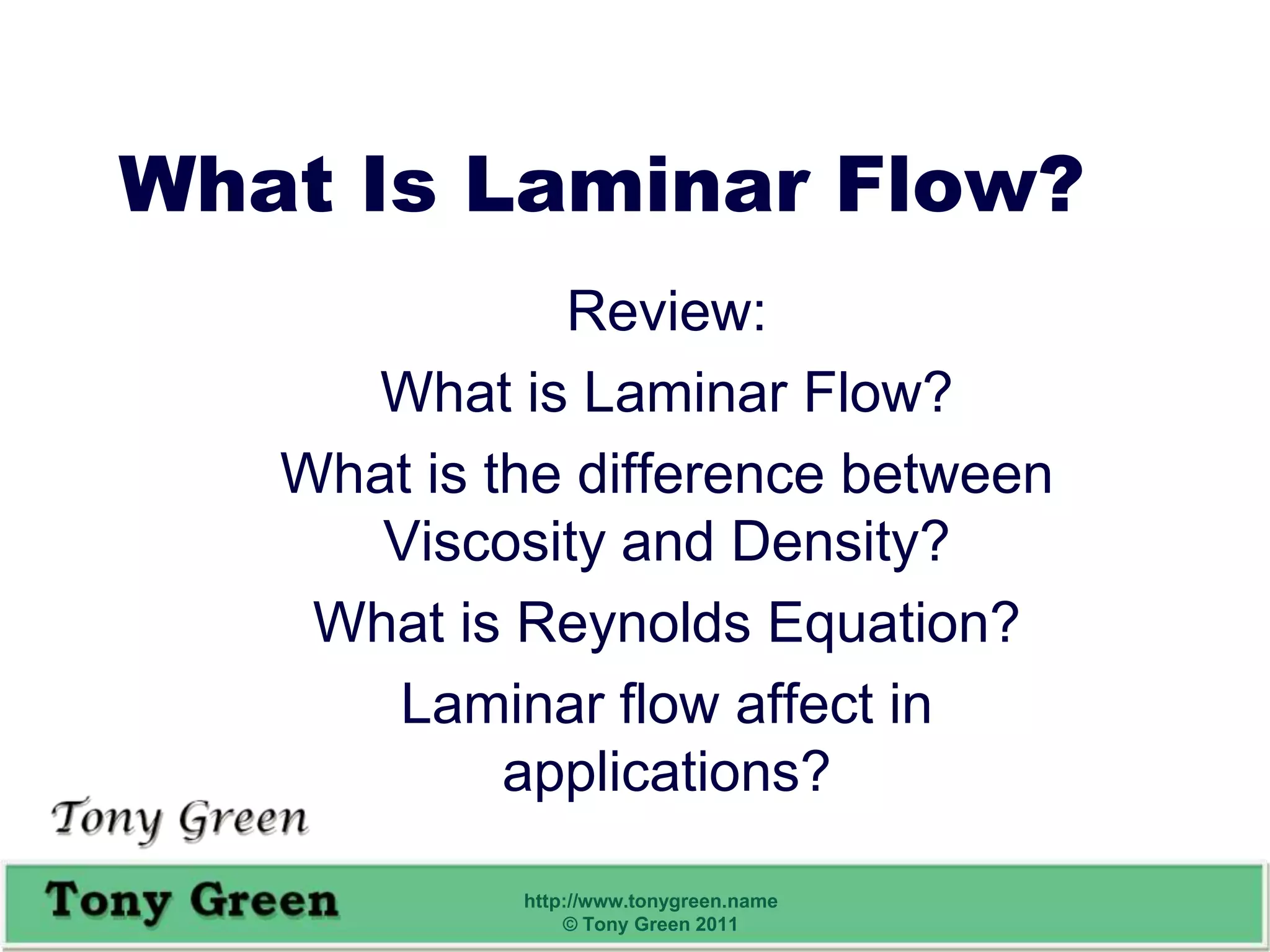 What Is Laminar Flow?

Review:

What is Laminar Flow?

What is the difference between Viscosity and Density?

What is Reynolds Equation?

Laminar flow affect in applications?

Tony Green

Tony Green

http://www.tonygreen.name
© Tony Green 2011